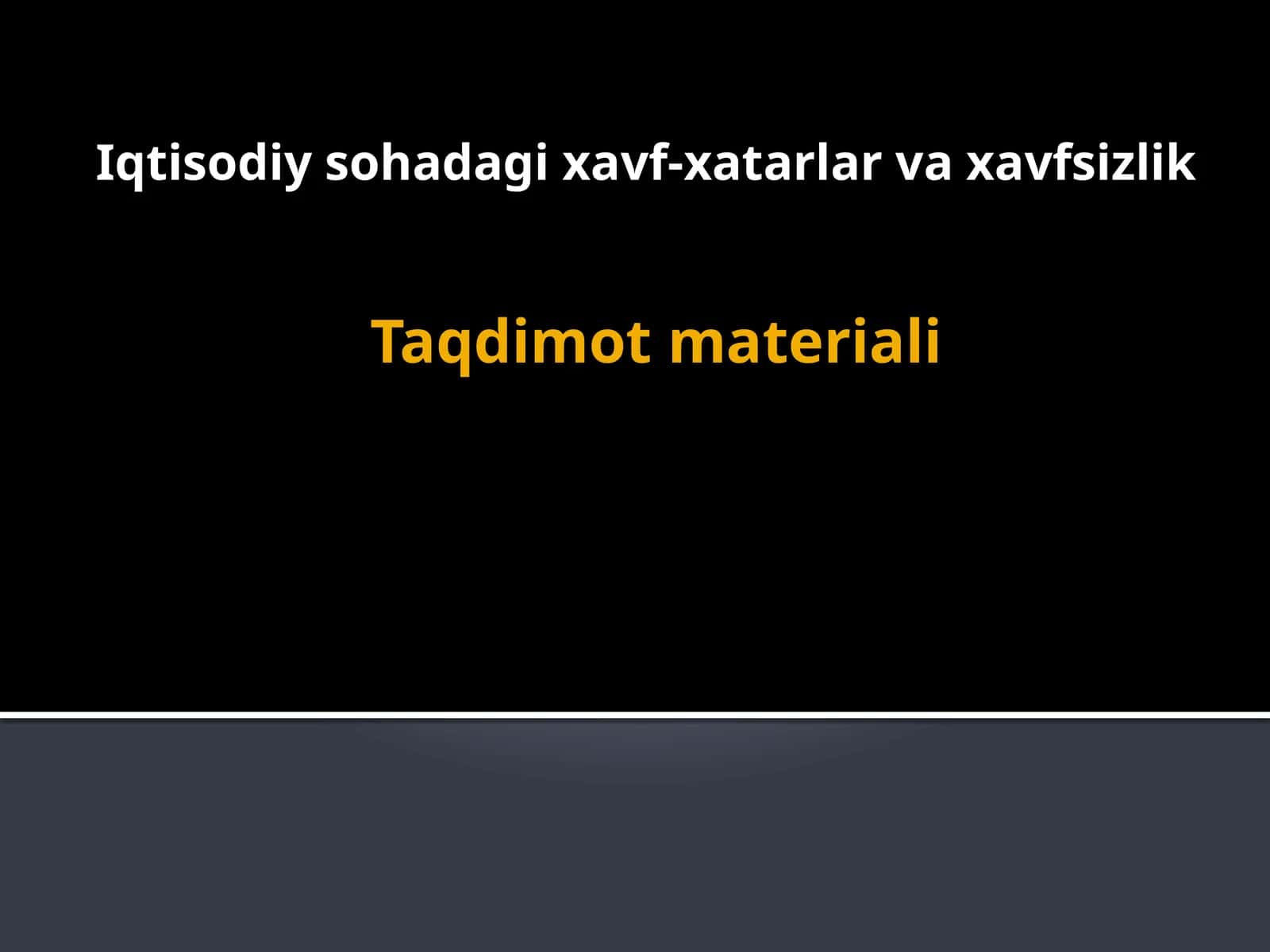 Iqtisodiy sohadagi xavf-xatarlar va xavfsizlik

Taqdimot materiali